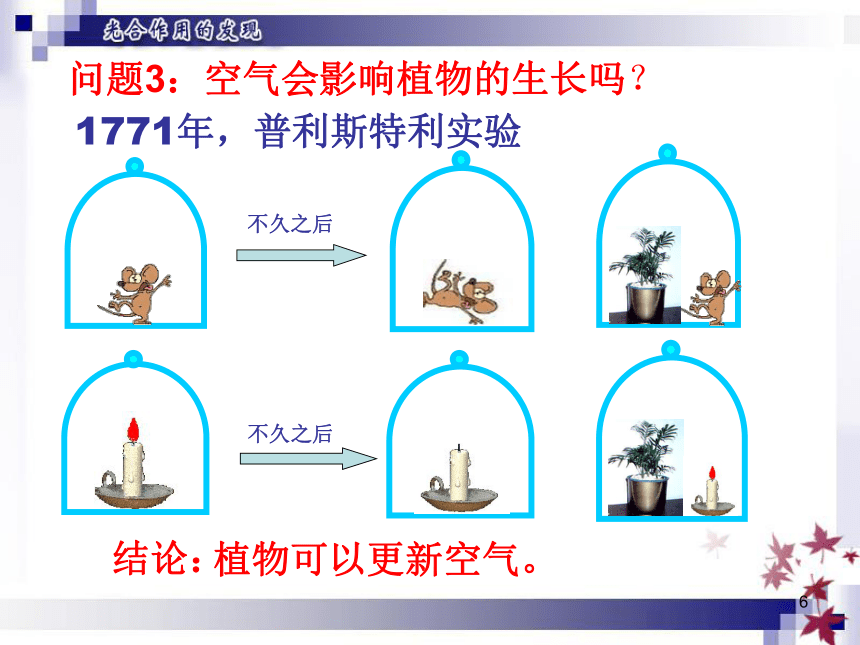 光合作用的发现

问题3：空气会影响植物的生长吗？

1771年，普利斯特利实验

不久之后

不久之后

结论：植物可以更新空气。

6